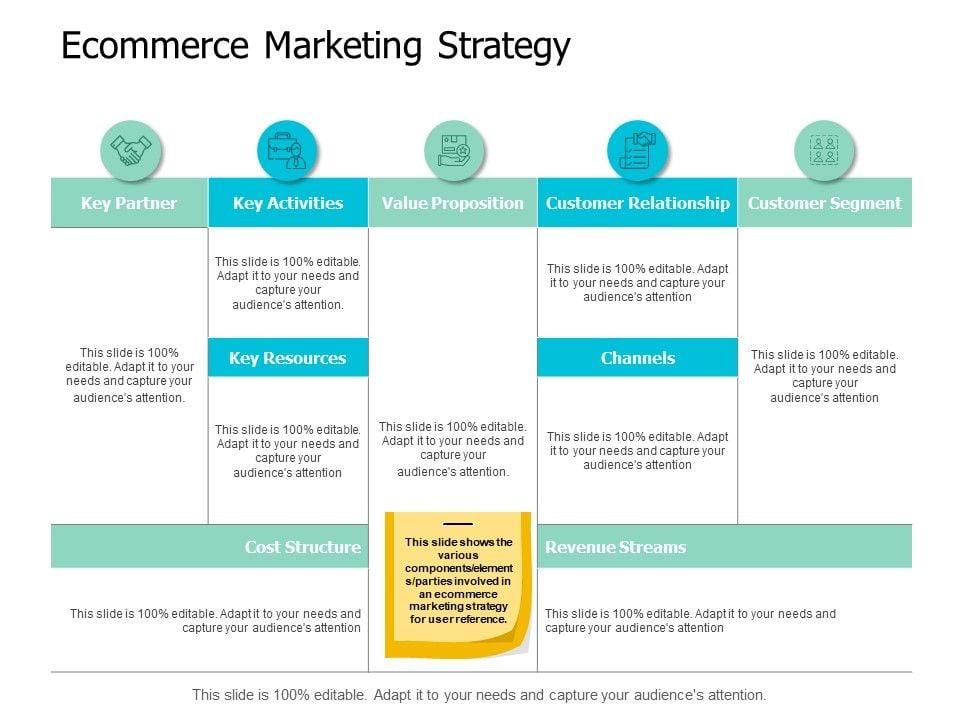 Ecommerce Marketing Strategy

Key Partner

This slide is 100% editable. Adapt it to your needs and capture your audience's attention.

Key Activities

This slide is 100% editable. Adapt it to your needs and capture your audience's attention.

Key Resources

This slide is 100% editable. Adapt it to your needs and capture your audience's attention

Value Proposition

This slide is 100% editable. Adapt it to your needs and capture your audience's attention.

Customer Relationship

This slide is 100% editable. Adapt it to your needs and capture your audience's attention

Channels

This slide is 100% editable. Adapt it to your needs and capture your audience's attention

Customer Segment

This slide is 100% editable. Adapt it to your needs and capture your audience's attention

Cost Structure

This slide is 100% editable. Adapt it to your needs and capture your audience's attention

This slide shows the various components/elements/parties involved in an ecommerce marketing strategy for user reference.

Revenue Streams

This slide is 100% editable. Adapt it to your needs and capture your audience's attention

This slide is 100% editable. Adapt it to your needs and capture your audience's attention.